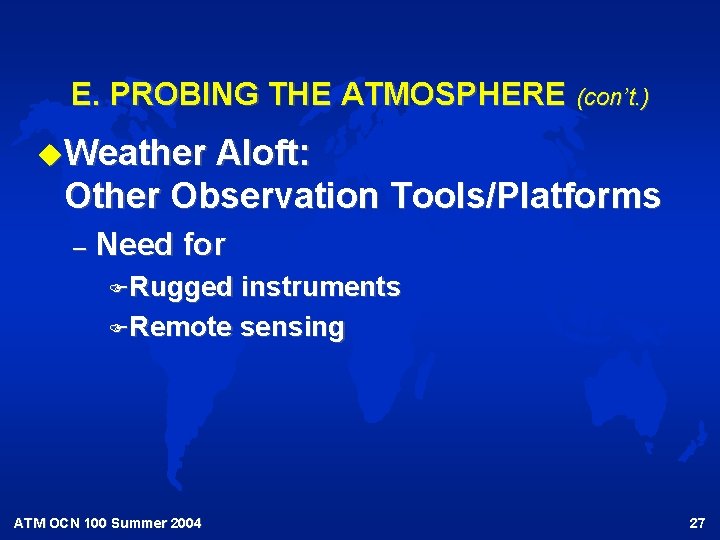 E. PROBING THE ATMOSPHERE (con't.)

Weather Aloft: Other Observation Tools/Platforms

– Need for

Rugged instruments

Remote sensing

ATM OCN 100 Summer 2004

27